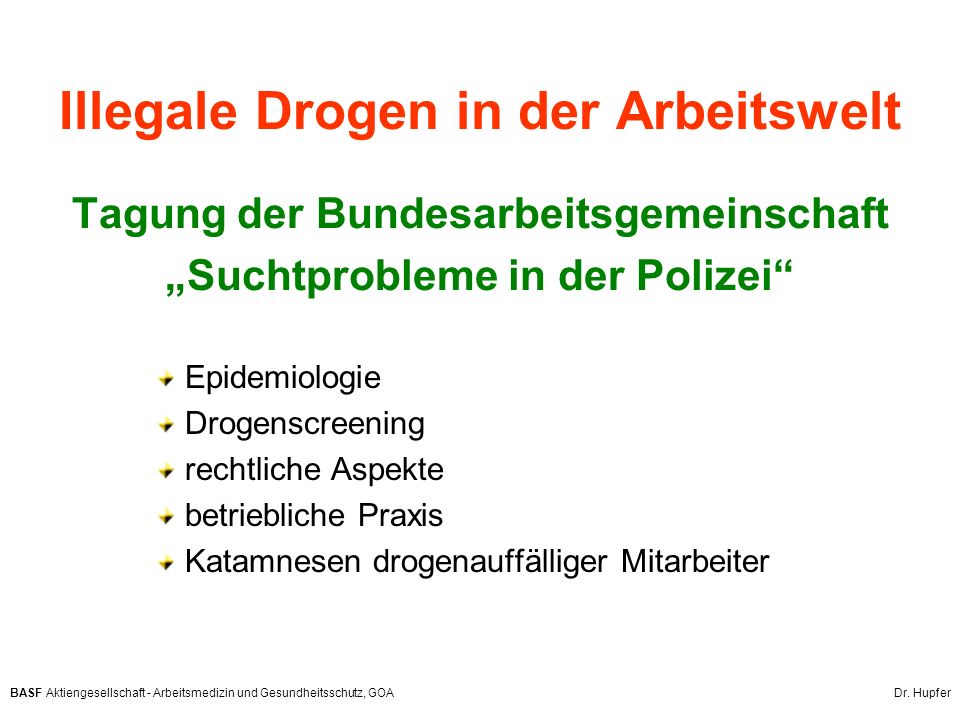 Illegale Drogen in der Arbeitswelt

Tagung der Bundesarbeitsgemeinschaft „Suchtprobleme in der Polizei“

Epidemiologie
Drogenscreening
rechtliche Aspekte
betriebliche Praxis
Katamnesen drogenauffälliger Mitarbeiter

BASF Aktiengesellschaft - Arbeitsmedizin und Gesundheitsschutz, GOA

Dr. Hupfer